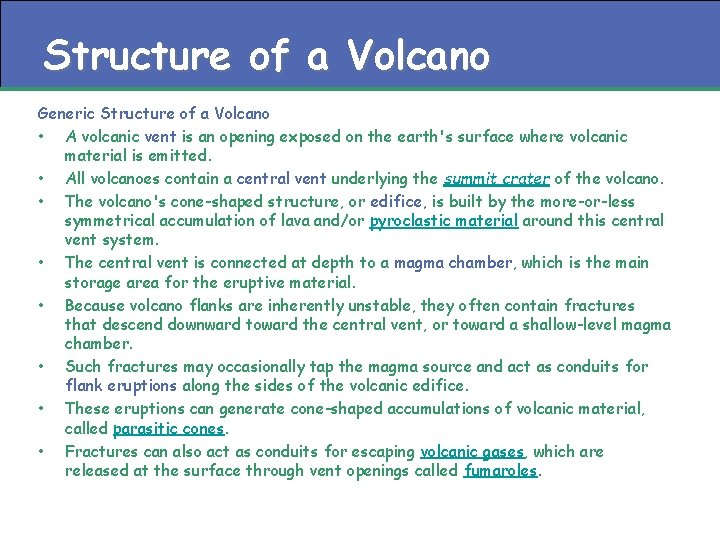 Structure of a Volcano

Generic Structure of a Volcano

• A volcanic vent is an opening exposed on the earth's surface where volcanic material is emitted.

• All volcanoes contain a central vent underlying the summit crater of the volcano.

• The volcano's cone-shaped structure, or edifice, is built by the more-or-less symmetrical accumulation of lava and/or pyroclastic material around this central vent system.

• The central vent is connected at depth to a magma chamber, which is the main storage area for the eruptive material.

• Because volcano flanks are inherently unstable, they often contain fractures that descend downward toward the central vent, or toward a shallow-level magma chamber.

• Such fractures may occasionally tap the magma source and act as conduits for flank eruptions along the sides of the volcanic edifice.

• These eruptions can generate cone-shaped accumulations of volcanic material, called parasitic cones.

• Fractures can also act as conduits for escaping volcanic gases, which are released at the surface through vent openings called fumaroles.